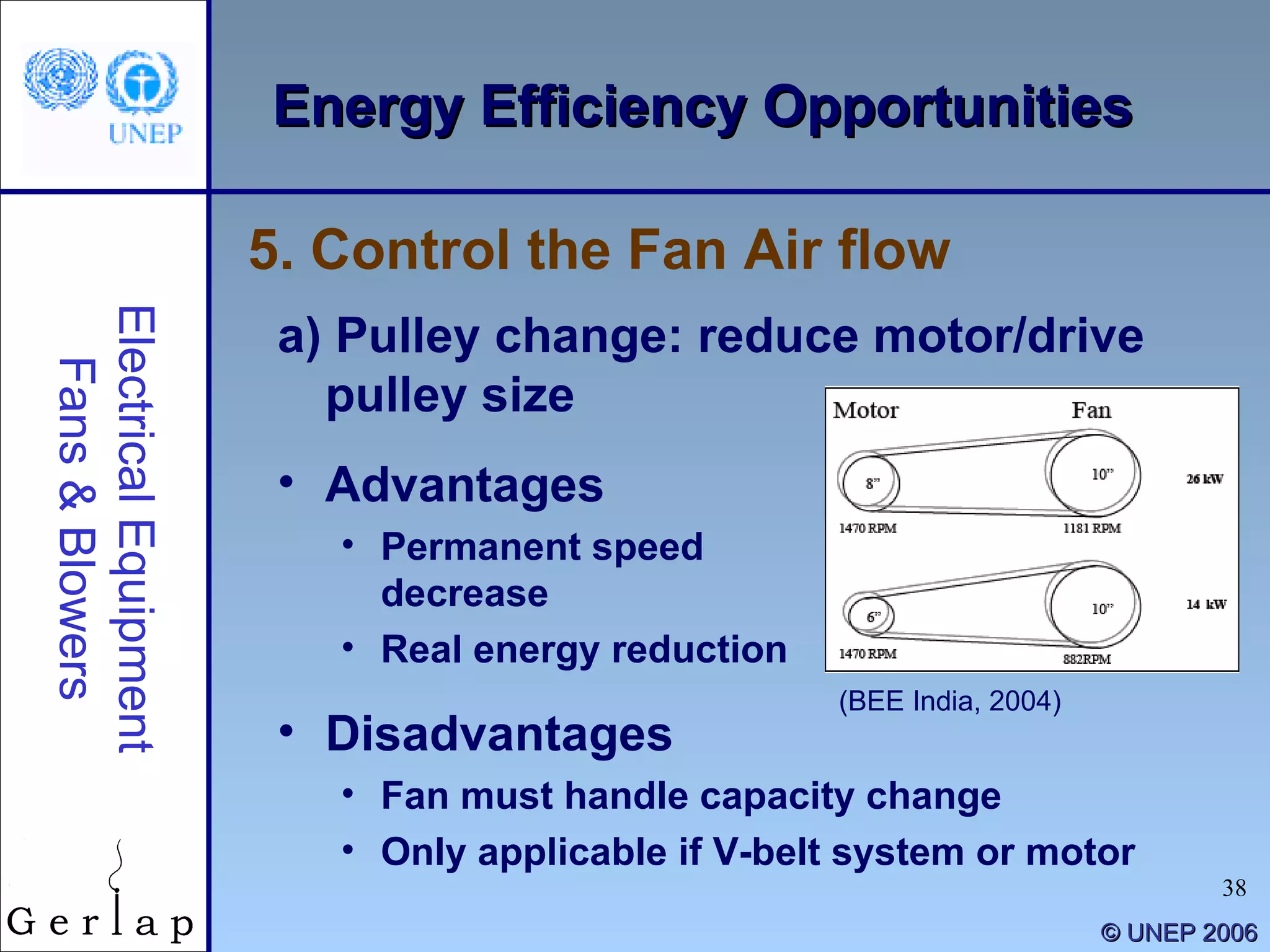 UNEP

Energy Efficiency Opportunities

Electrical Equipment
Fans & Blowers

5. Control the Fan Air flow

a) Pulley change: reduce motor/drive pulley size

• Advantages
• Permanent speed decrease
• Real energy reduction

Motor Fan
8" 10" 26 kW
1470 RPM 1181 RPM
6" 10" 14 kW
1470 RPM 882RPM

(BEE India, 2004)

• Disadvantages
• Fan must handle capacity change
• Only applicable if V-belt system or motor

Gerlap

38

© UNEP 2006